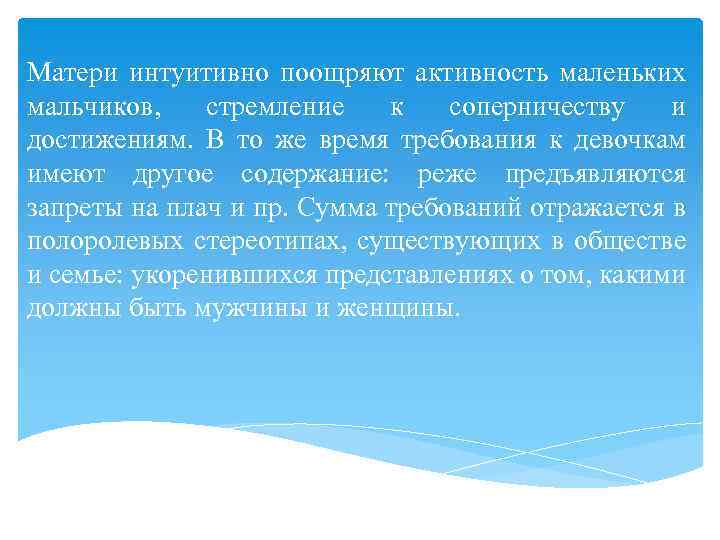 Матери интуитивно поощряют активность маленьких мальчиков, стремление к соперничеству и достижениям. В то же время требования к девочкам имеют другое содержание: реже предъявляются запреты на плач и пр. Сумма требований отражается в полоролевых стереотипах, существующих в обществе и семье: укоренившихся представлениях о том, какими должны быть мужчины и женщины.